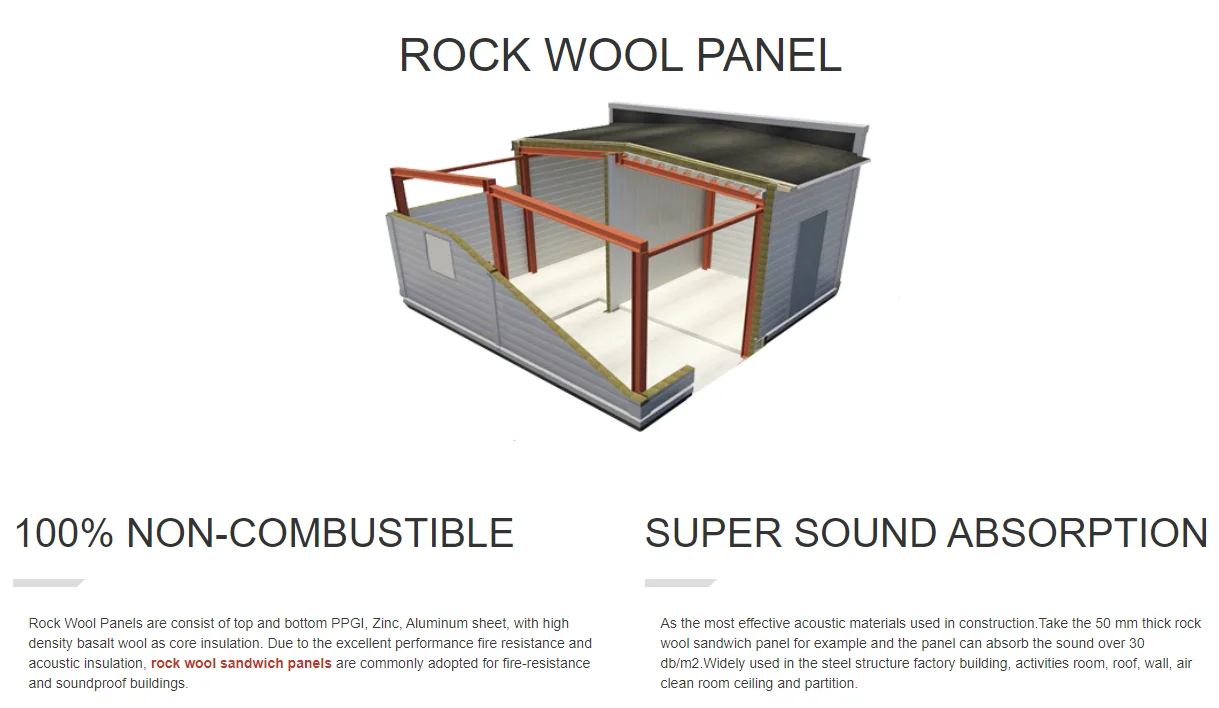 ROCK WOOL PANEL

100% NON-COMBUSTIBLE

Rock Wool Panels are consist of top and bottom PPGI, Zinc, Aluminum sheet, with high density basalt wool as core insulation. Due to the excellent performance fire resistance and acoustic insulation, rock wool sandwich panels are commonly adopted for fire-resistance and soundproof buildings.

SUPER SOUND ABSORPTION

As the most effective acoustic materials used in construction.Take the 50 mm thick rock wool sandwich panel for example and the panel can absorb the sound over 30 db/m2.Widely used in the steel structure factory building, activities room, roof, wall, air clean room ceiling and partition.